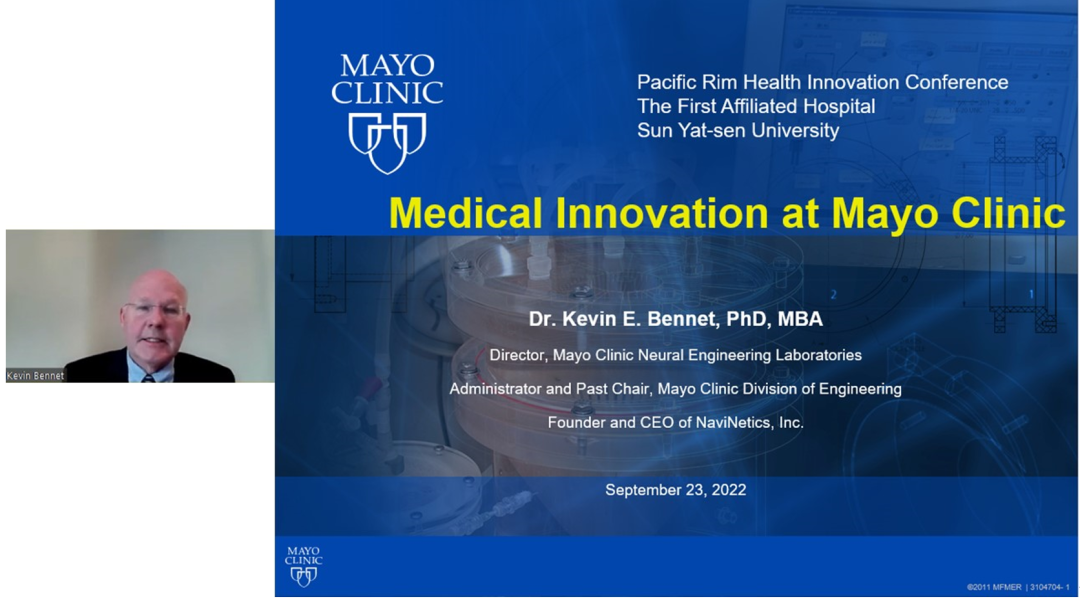 Kevin Bennet

MAYO CLINIC

Pacific Rim Health Innovation Conference
The First Affiliated Hospital
Sun Yat-sen University

Medical Innovation at Mayo Clinic

Dr. Kevin E. Bennet, PhD, MBA

Director, Mayo Clinic Neural Engineering Laboratories

Administrator and Past Chair, Mayo Clinic Division of Engineering

Founder and CEO of NaviNetics, Inc.

September 23, 2022

MAYO CLINIC

©2011 MFMER | 3104704- 1